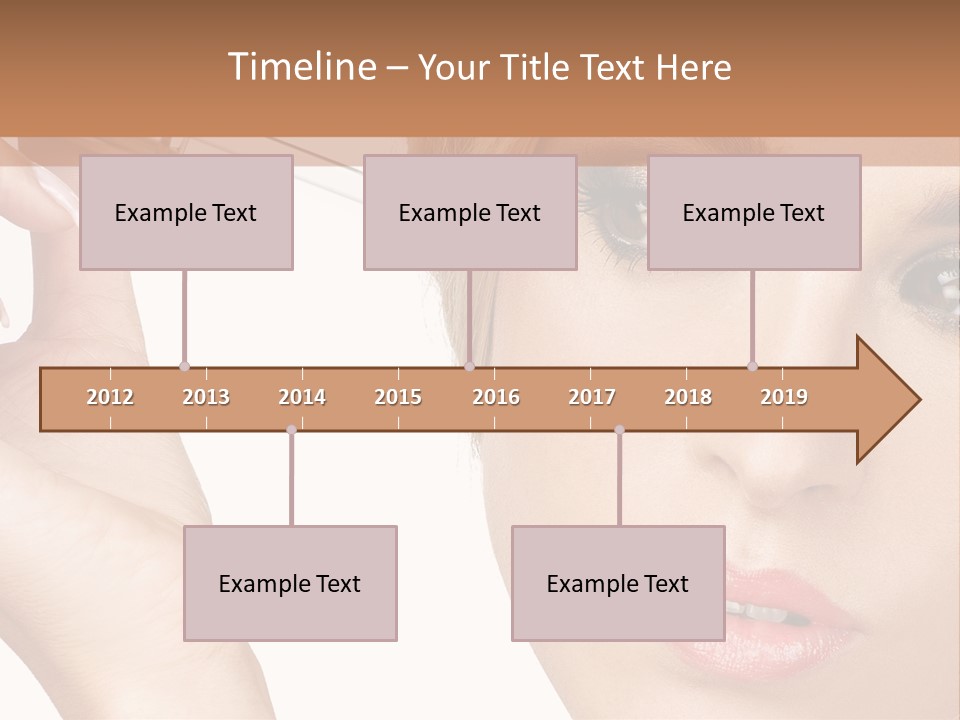 Timeline – Your Title Text Here

Example Text

Example Text

Example Text

2012 2013 2014 2015 2016 2017 2018 2019

Example Text

Example Text